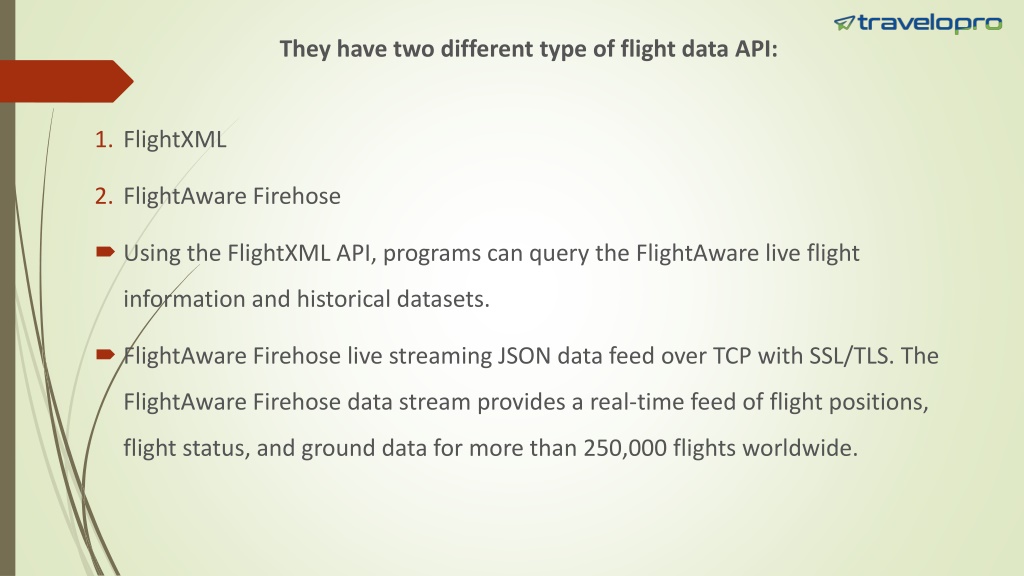 travelopro

They have two different type of flight data API:

1. FlightXML

2. FlightAware Firehose

Using the FlightXML API, programs can query the FlightAware live flight information and historical datasets.

FlightAware Firehose live streaming JSON data feed over TCP with SSL/TLS. The FlightAware Firehose data stream provides a real-time feed of flight positions, flight status, and ground data for more than 250,000 flights worldwide.